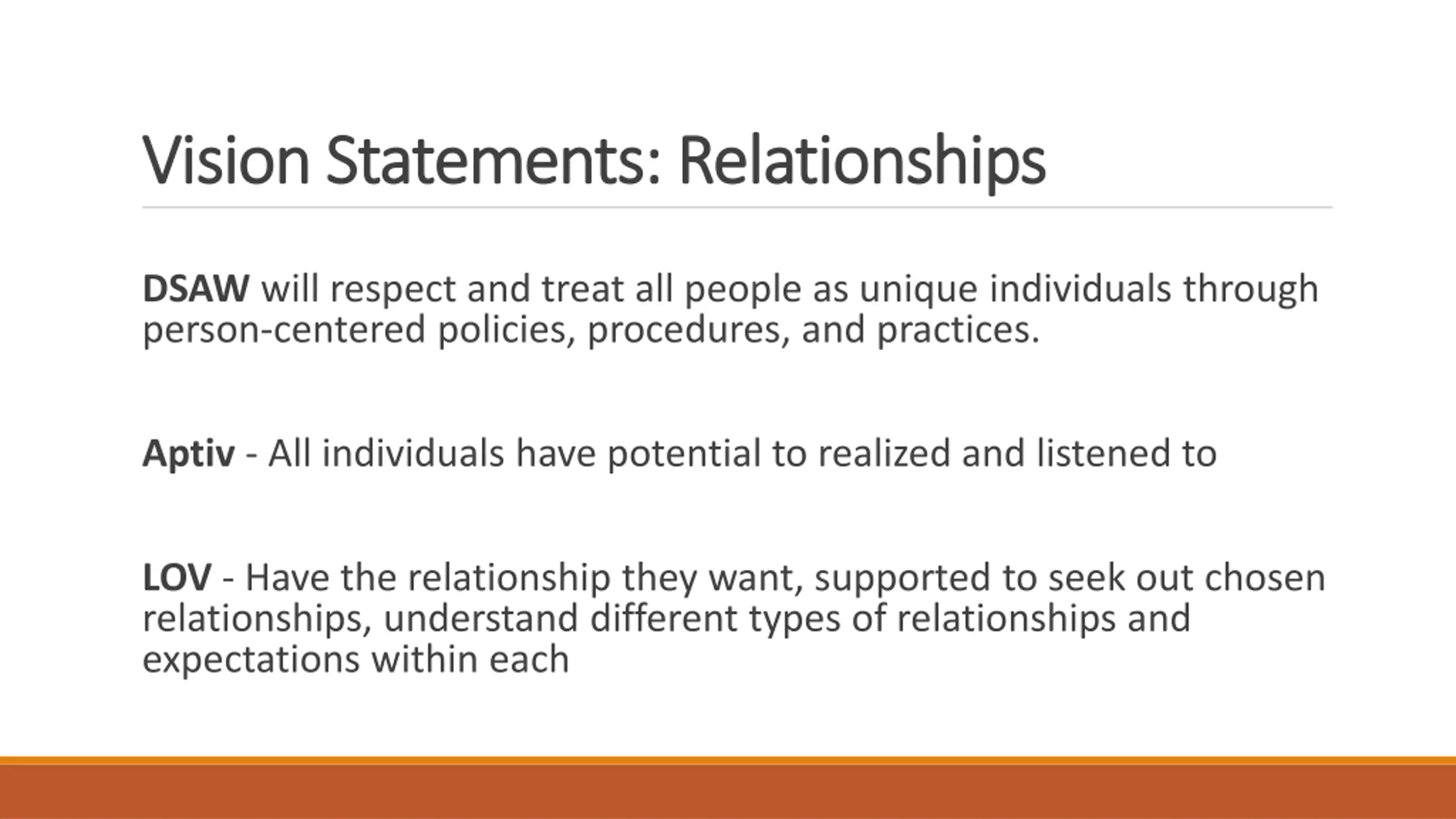 Vision Statements: Relationships

DSAW will respect and treat all people as unique individuals through person-centered policies, procedures, and practices.

Aptiv - All individuals have potential to realized and listened to

LOV - Have the relationship they want, supported to seek out chosen relationships, understand different types of relationships and expectations within each